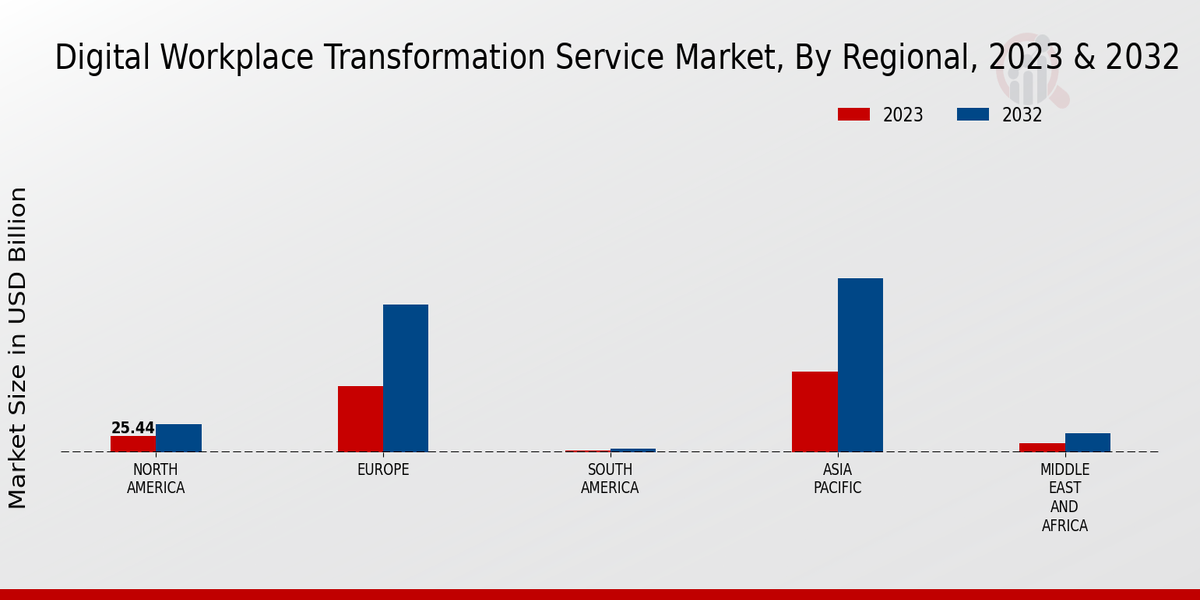 Digital Workplace Transformation Service Market, By Regional, 2023 & 2032

2023
2032

Market Size in USD Billion

25.44

NORTH AMERICA
EUROPE
SOUTH AMERICA
ASIA PACIFIC
MIDDLE EAST AND AFRICA